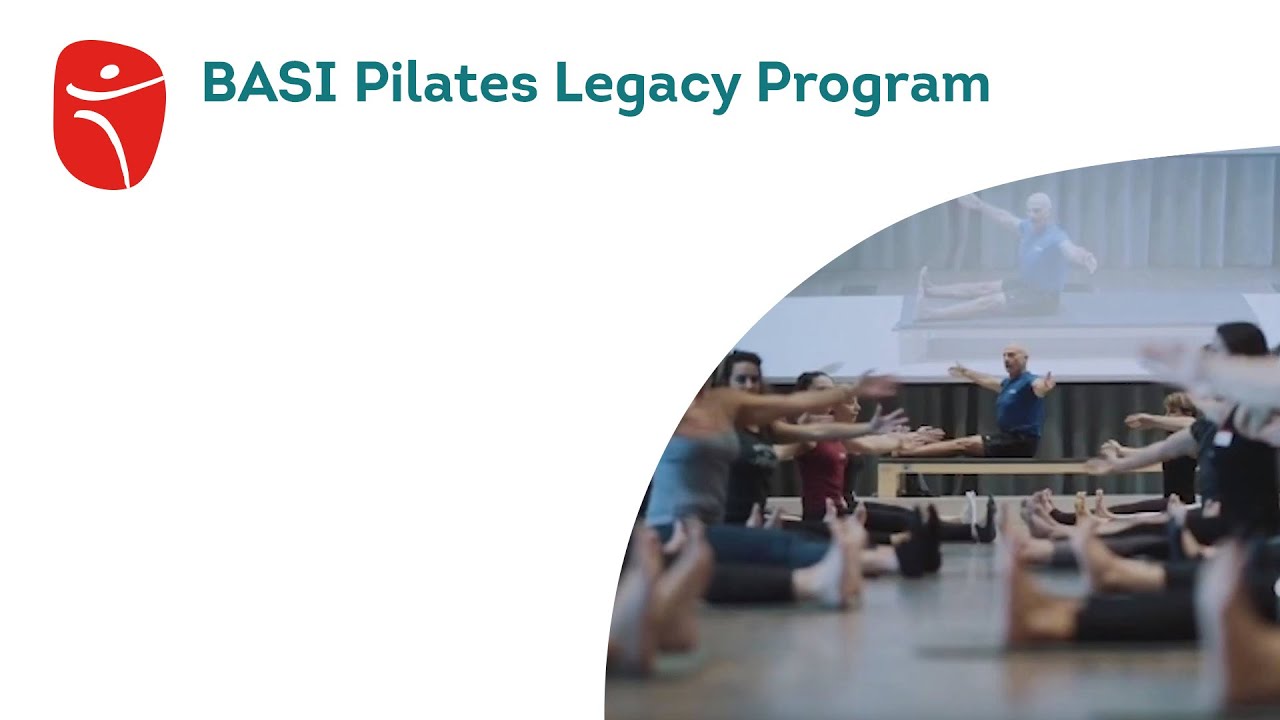 BASI Pilates Legacy Program